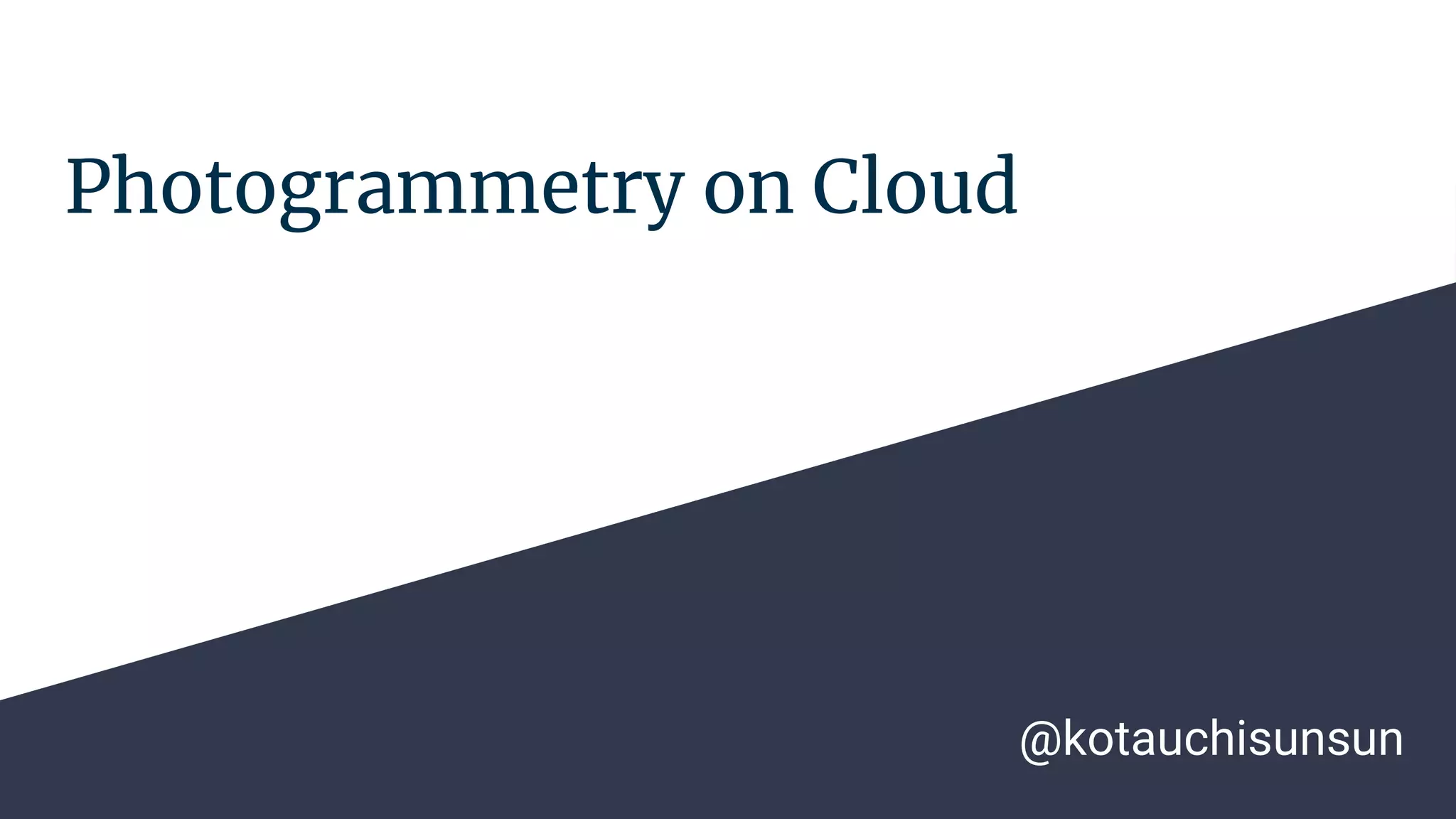 Photogrammetry on Cloud

@kotauchisunsun